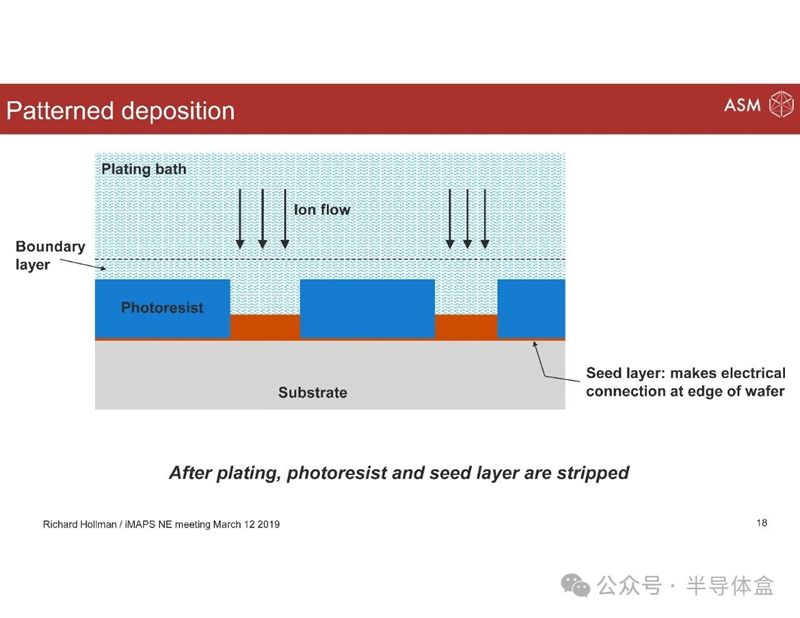 Patterned deposition

ASM

Plating bath

Ion flow

Boundary layer

Photoresist

Substrate

Seed layer: makes electrical connection at edge of wafer

After plating, photoresist and seed layer are stripped

Richard Hollman / iMAPS NE meeting March 12 2019

18

公众号 · 半导体盒